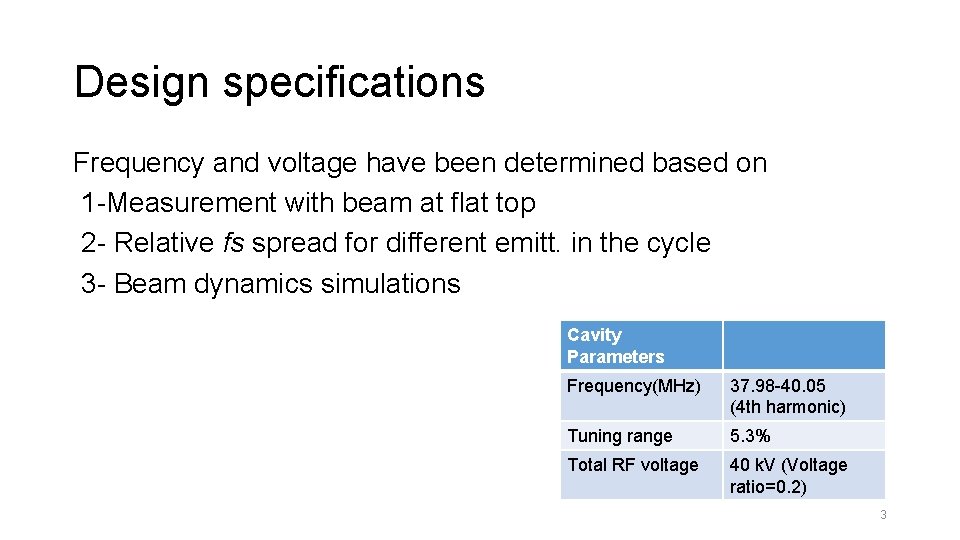 Design specifications

Frequency and voltage have been determined based on
1-Measurement with beam at flat top
2- Relative fs spread for different emitt. in the cycle
3- Beam dynamics simulations

| Cavity Parameters | |
|---|---|
| Frequency(MHz) | 37.98-40.05 (4th harmonic) |
| Tuning range | 5.3% |
| Total RF voltage | 40 kV (Voltage ratio=0.2) |

3